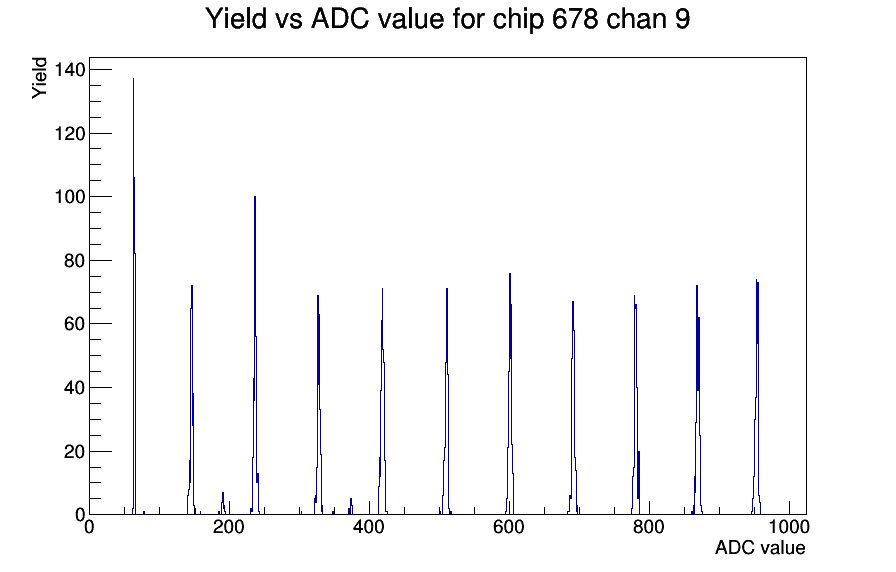 Yield vs ADC value for chip 678 chan 9

Yield

140
120
100
80
60
40
20
0

0
200
400
600
800
1000

ADC value